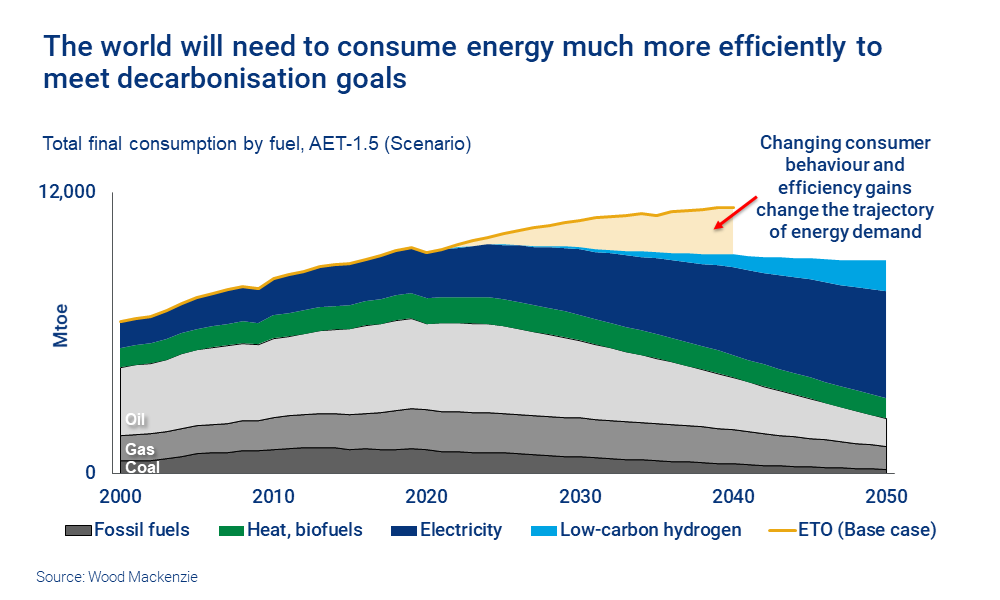 The world will need to consume energy much more efficiently to meet decarbonisation goals

Total final consumption by fuel, AET-1.5 (Scenario)

Changing consumer behaviour and efficiency gains change the trajectory of energy demand

12,000

Mtoe

0

Oil

Gas

Coal

2000

2010

2020

2030

2040

2050

Fossil fuels

Heat, biofuels

Electricity

Low-carbon hydrogen

ETO (Base case)

Source: Wood Mackenzie